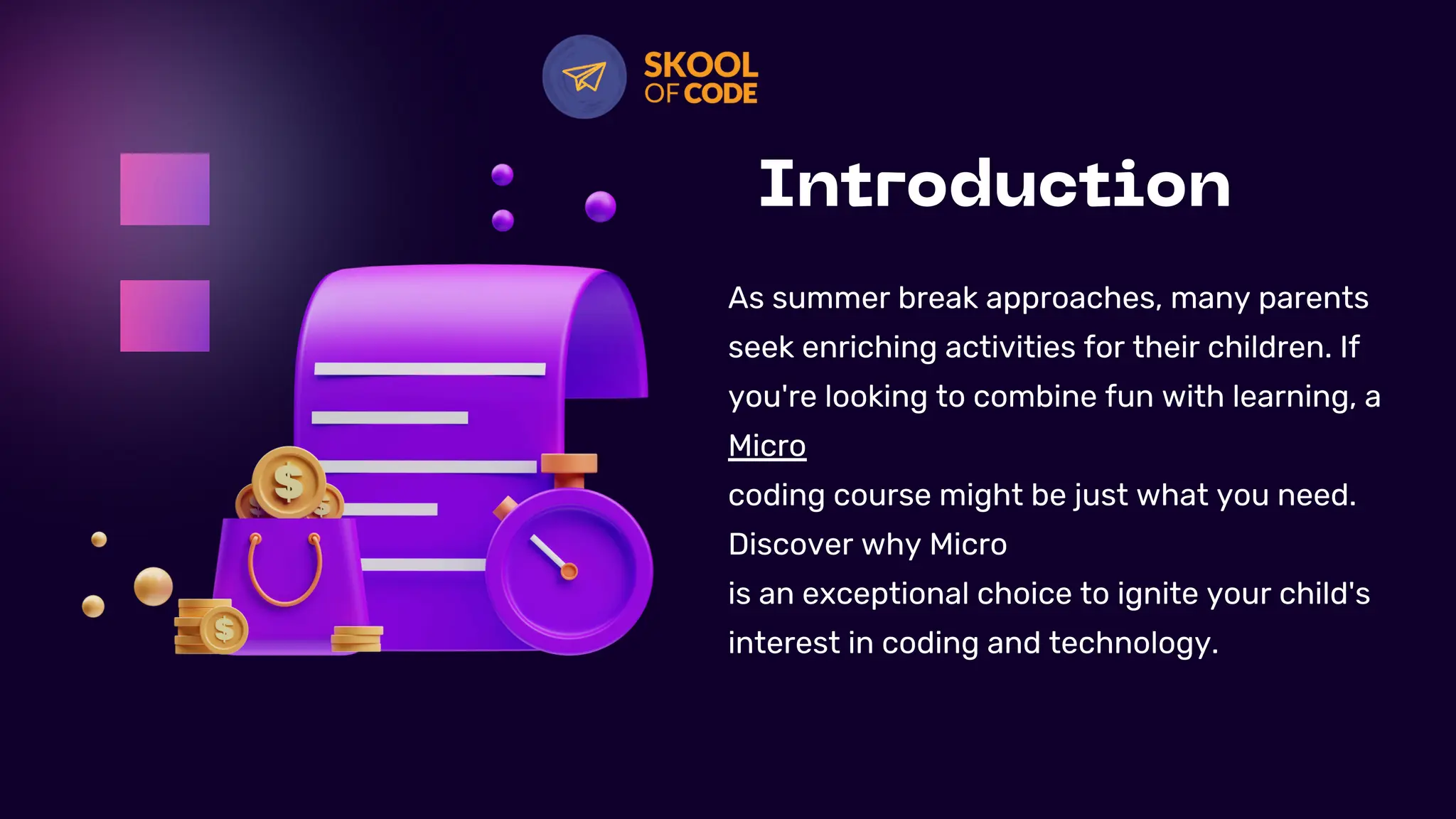 SKOOL OF CODE

Introduction

As summer break approaches, many parents seek enriching activities for their children. If you're looking to combine fun with learning, a Micro
coding course might be just what you need. Discover why Micro
is an exceptional choice to ignite your child's interest in coding and technology.

$

$